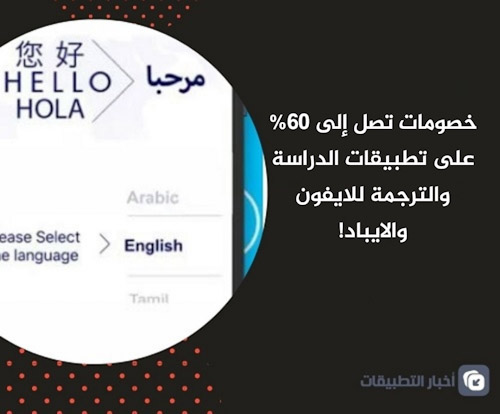 您好
HELLO
HOLA
مرحبا

Arabic
ease Select
e language
English
Tamil

خصومات تصل إلى 60% على تطبيقات الدراسة والترجمة للايفون والايباد!

أخبار التطبيقات